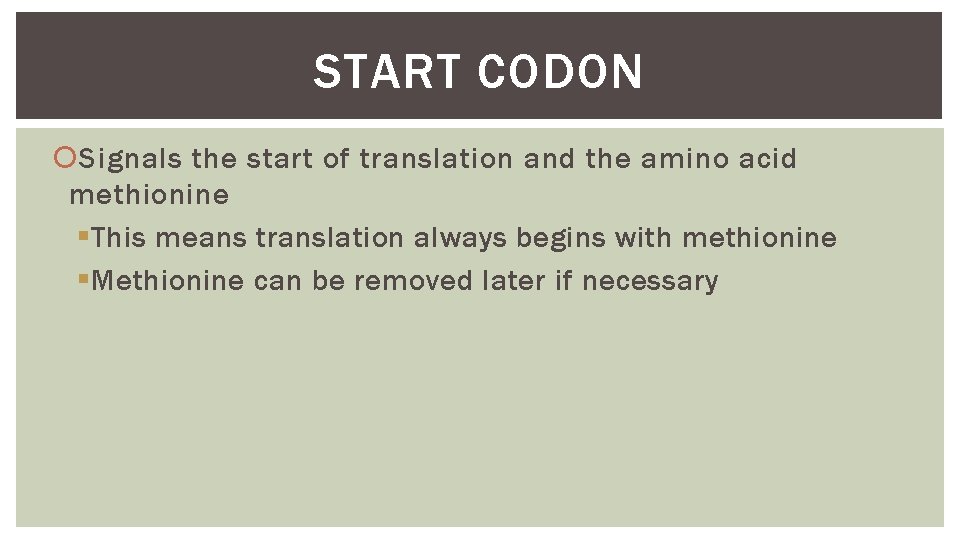 START CODON

Signals the start of translation and the amino acid methionine

This means translation always begins with methionine

Methionine can be removed later if necessary